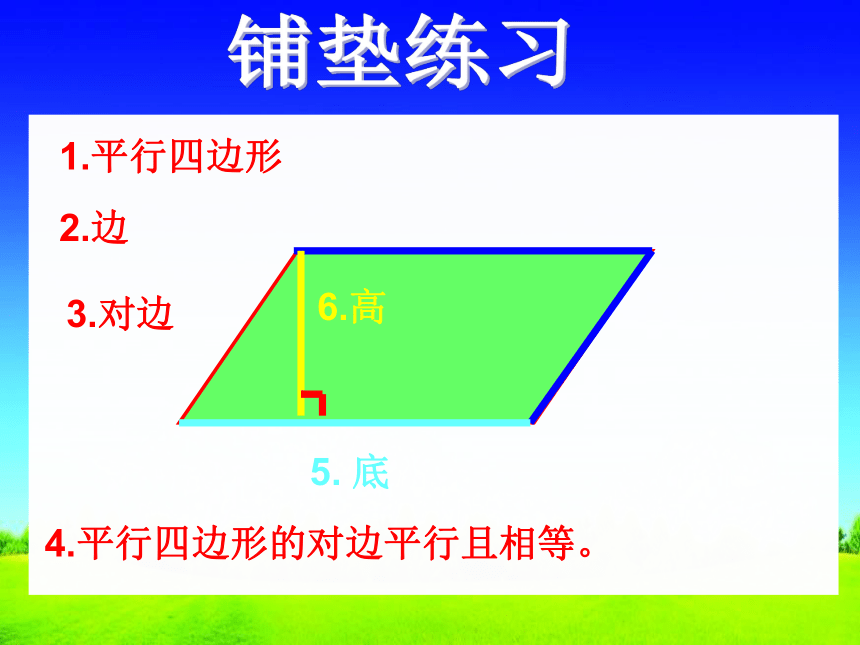 铺垫练习

1.平行四边形

2.边

3.对边

6.高

5. 底

4.平行四边形的对边平行且相等。